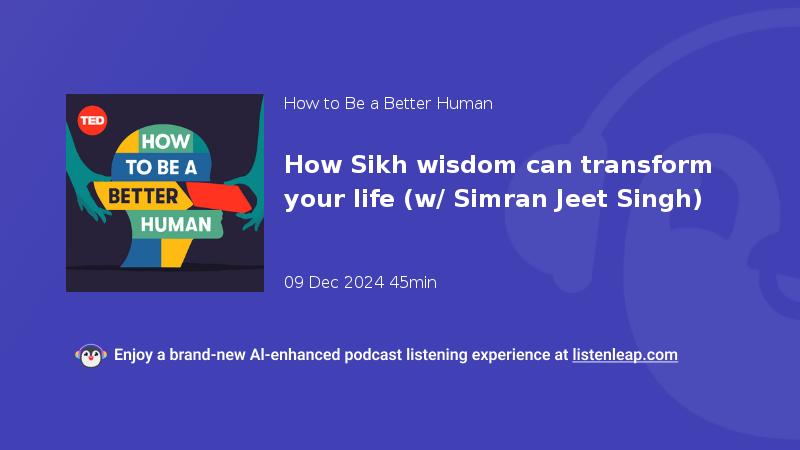 TED
HOW
TO BE A
BETTER
HUMAN

How to Be a Better Human

How Sikh wisdom can transform your life (w/ Simran Jeet Singh)

09 Dec 2024 45min

Enjoy a brand-new AI-enhanced podcast listening experience at listenleap.com